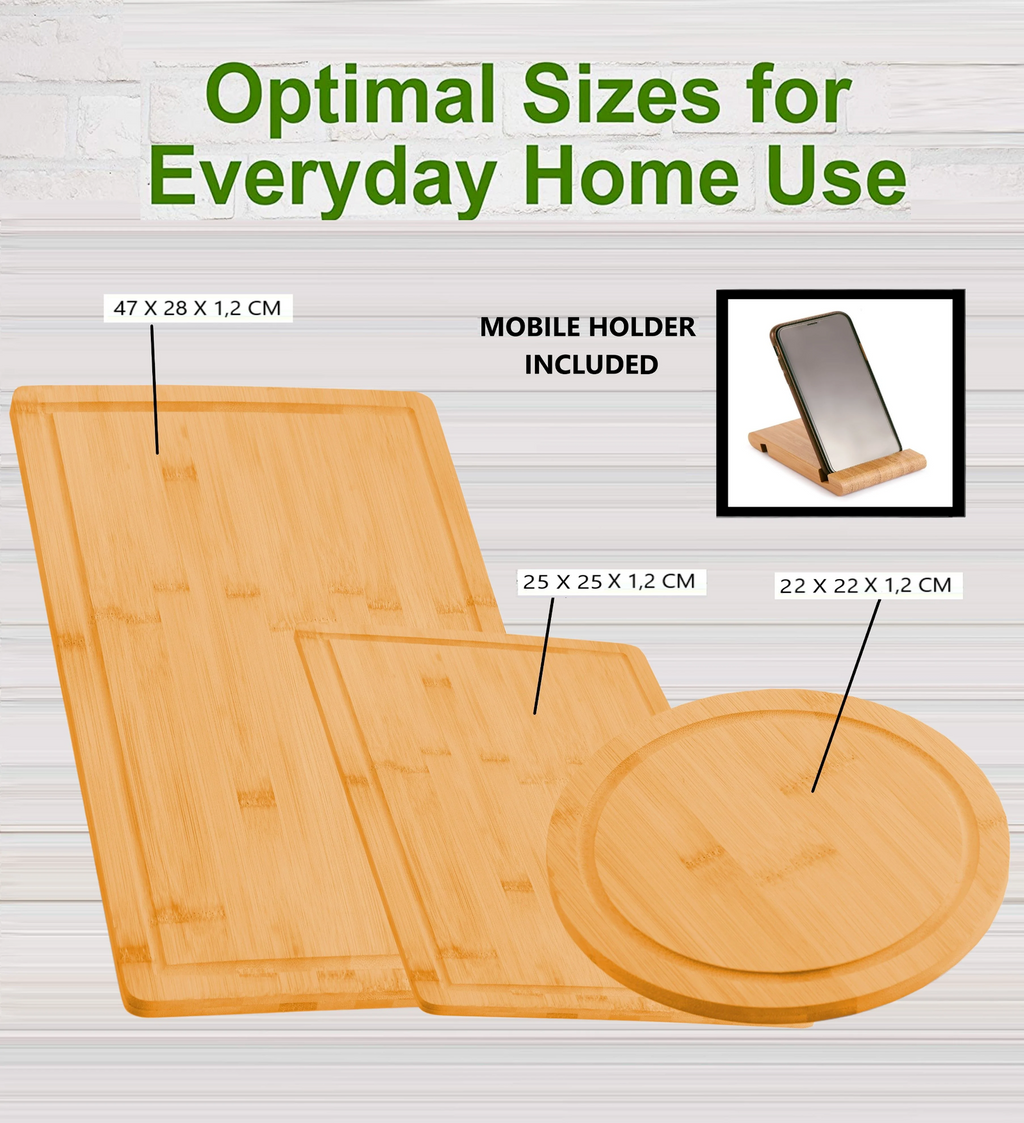 Optimal Sizes for Everyday Home Use

47 X 28 X 1,2 CM

MOBILE HOLDER INCLUDED

25 X 25 X 1,2 CM

22 X 22 X 1,2 CM